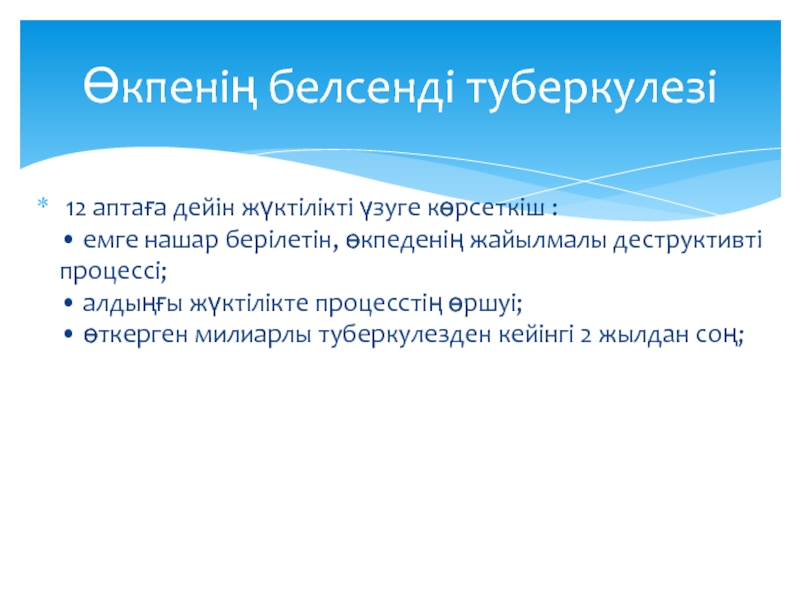 Өкпенің белсенді туберкулезі

* 12 аптаға дейін жүктілікті үзуге көрсеткіш :
• емге нашар берілетін, өкпеденің жайылмалы деструктивті процессі;
• алдыңғы жүктілікте процесстің өршуі;
• өткерген милиарлы туберкулезден кейінгі 2 жылдан соң;